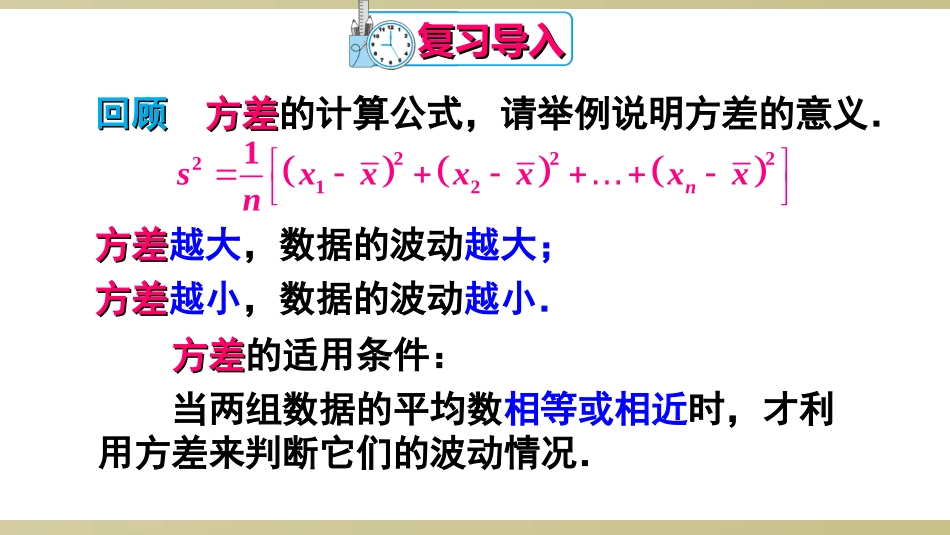 复习导入

回顾　方差的计算公式，请举例说明方差的意义.

$s^2 = \frac{1}{n}\left[(x_1 - \bar{x})^2 + (x_2 - \bar{x})^2 + \ldots + (x_n - \bar{x})^2\right]$

方差越大，数据的波动越大；

方差越小，数据的波动越小.

方差的适用条件：

当两组数据的平均数相等或相近时，才利用方差来判断它们的波动情况.